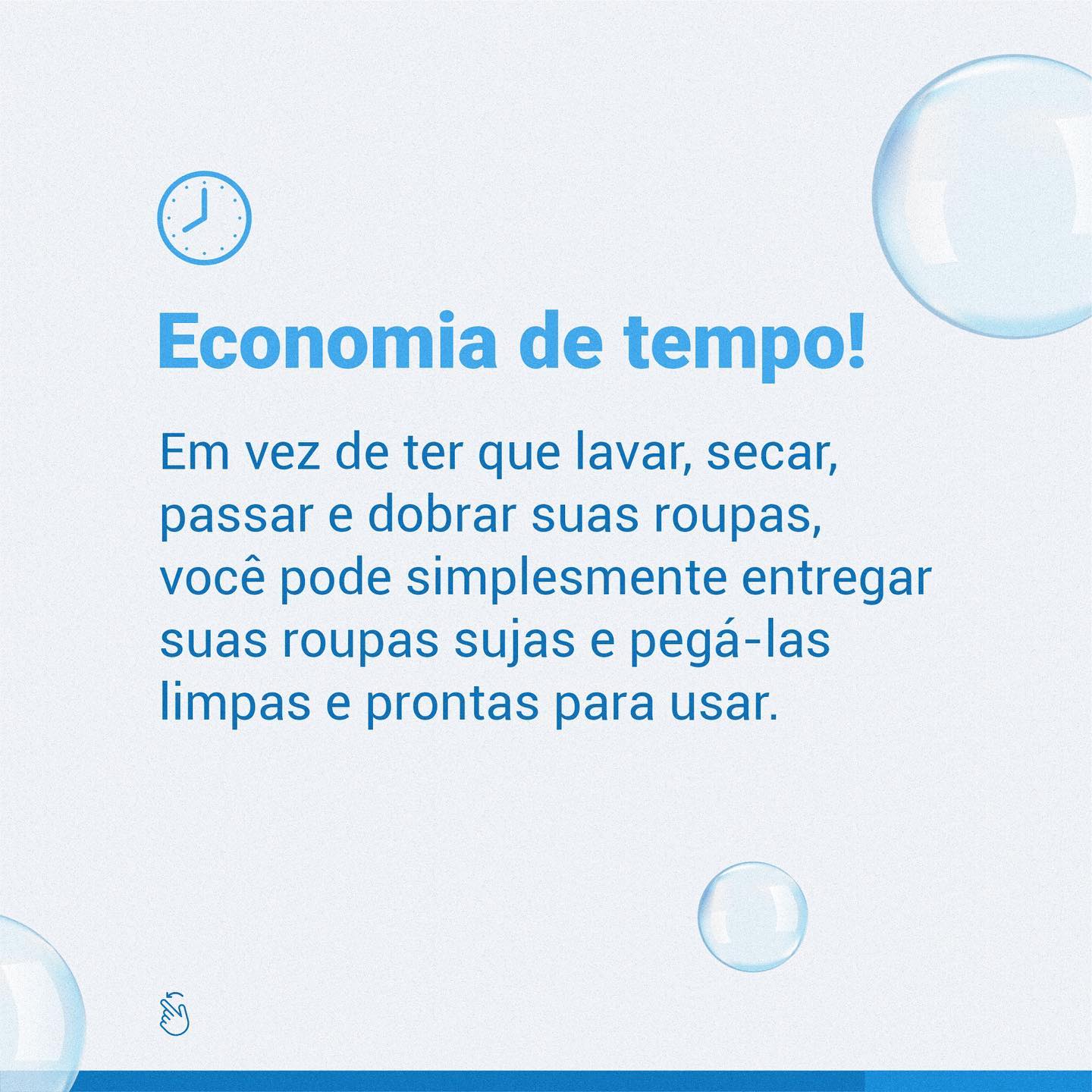 Economia de tempo!

Em vez de ter que lavar, secar, passar e dobrar suas roupas, você pode simplesmente entregar suas roupas sujas e pegá-las limpas e prontas para usar.